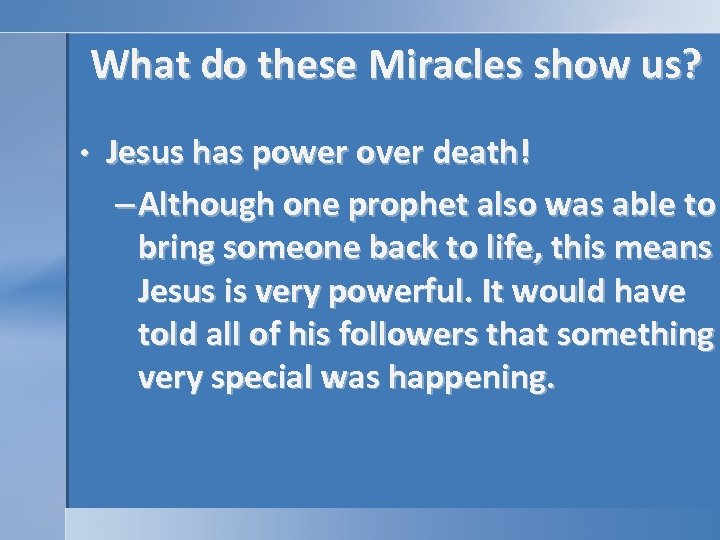 What do these Miracles show us?

• Jesus has power over death!

– Although one prophet also was able to bring someone back to life, this means Jesus is very powerful. It would have told all of his followers that something very special was happening.